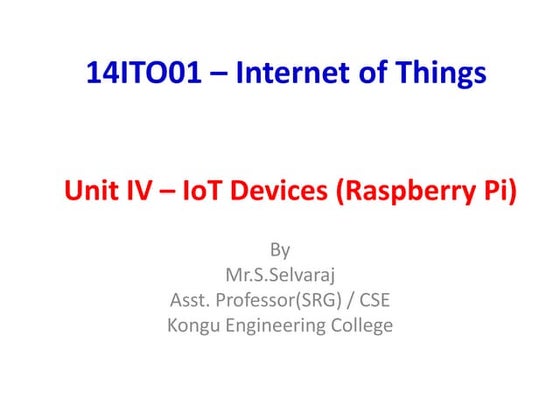 14ITO01 – Internet of Things

Unit IV – IoT Devices (Raspberry Pi)

By
Mr.S.Selvaraj
Asst. Professor(SRG) / CSE
Kongu Engineering College